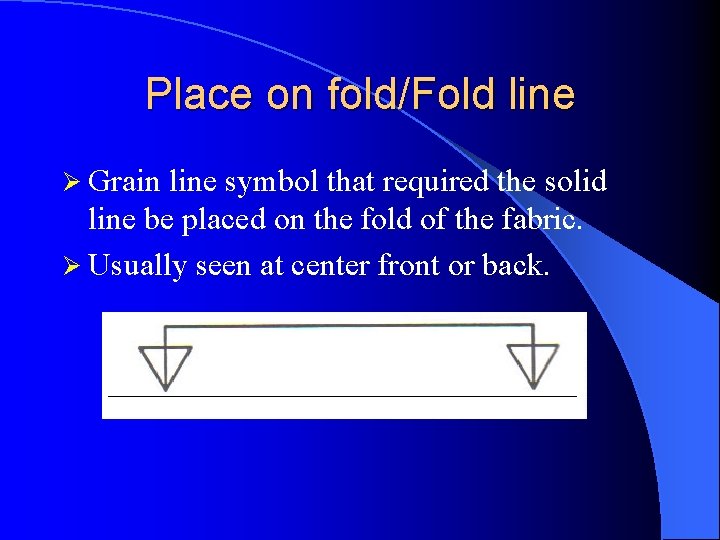 Place on fold/Fold line

➢ Grain line symbol that required the solid line be placed on the fold of the fabric.

➢ Usually seen at center front or back.